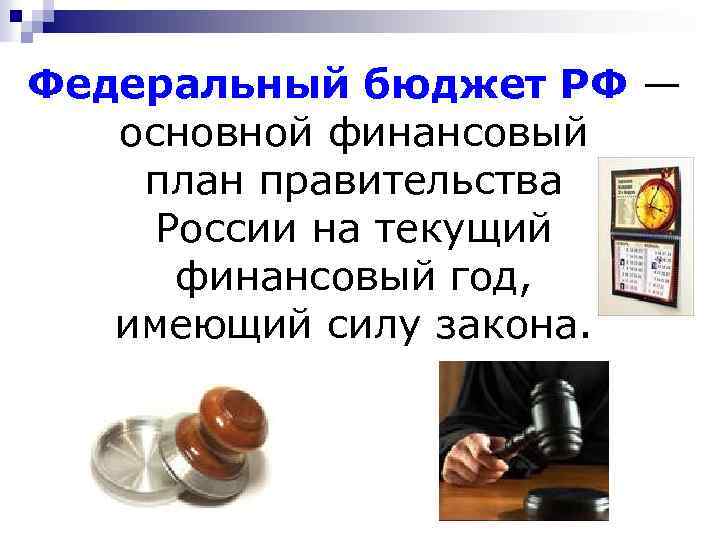 Федеральный бюджет РФ — основной финансовый план правительства России на текущий финансовый год, имеющий силу закона.